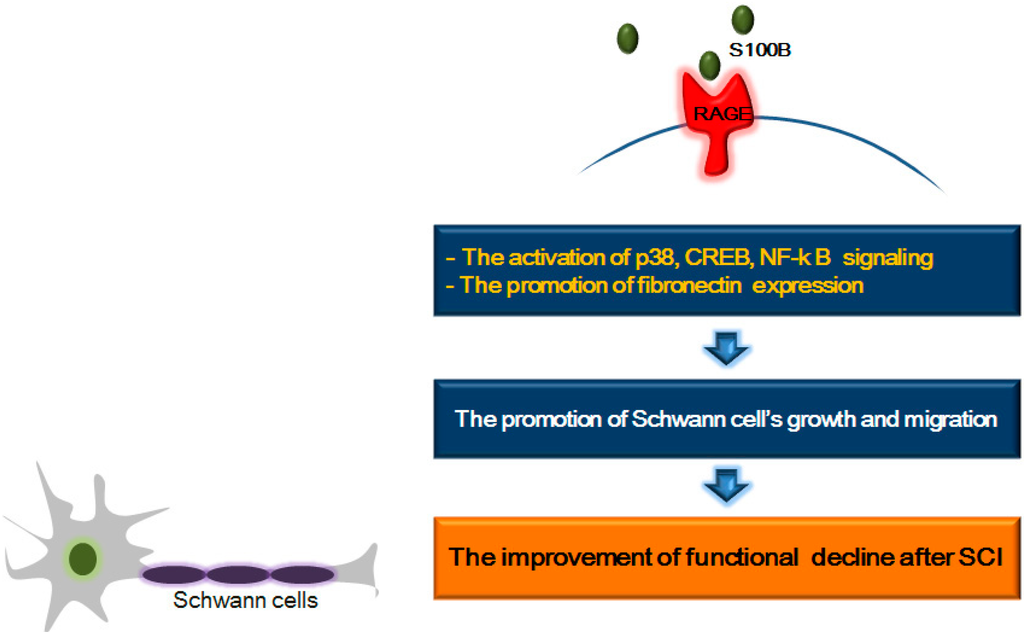 S100B

RAGE

- The activation of p38, CREB, NF-k B signaling
- The promotion of fibronectin expression

The promotion of Schwann cell's growth and migration

The improvement of functional decline after SCI

Schwann cells